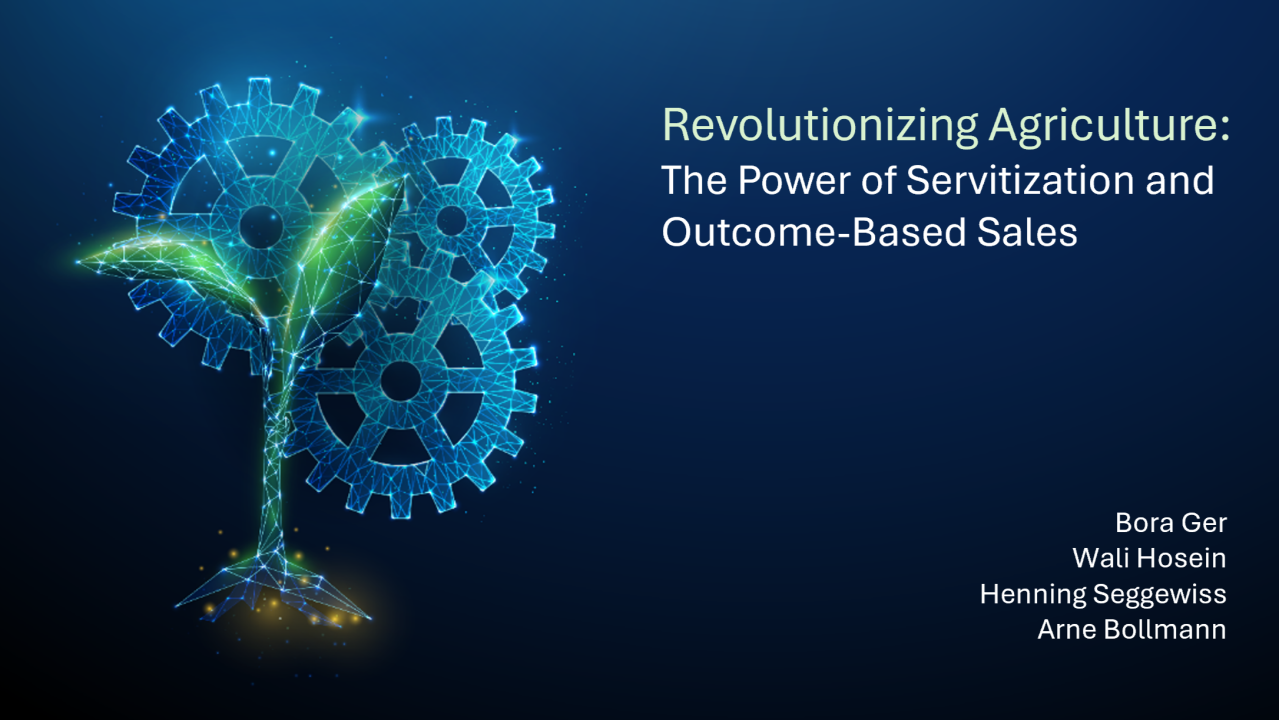 Revolutionizing Agriculture:
The Power of Servitization and Outcome-Based Sales

Bora Ger
Wali Hosein
Henning Seggewiss
Arne Bollmann